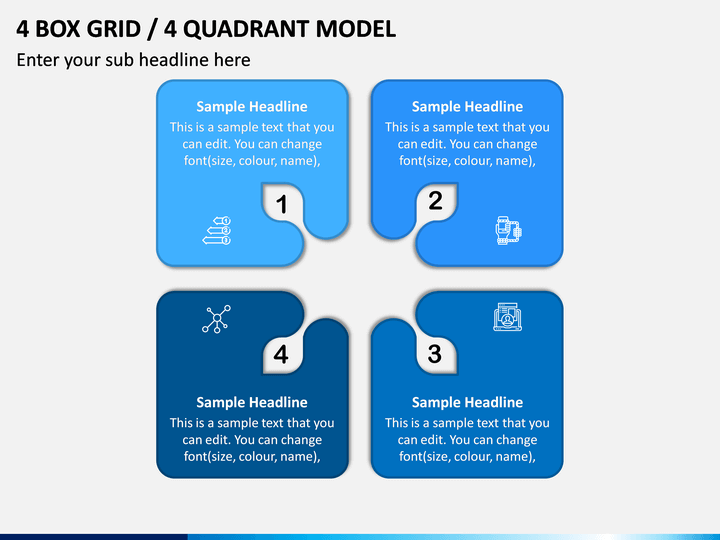 4 BOX GRID / 4 QUADRANT MODEL

Enter your sub headline here

Sample Headline
This is a sample text that you can edit. You can change font(size, colour, name),

1

Sample Headline
This is a sample text that you can edit. You can change font(size, colour, name),

2

4

Sample Headline
This is a sample text that you can edit. You can change font(size, colour, name),

3

Sample Headline
This is a sample text that you can edit. You can change font(size, colour, name),